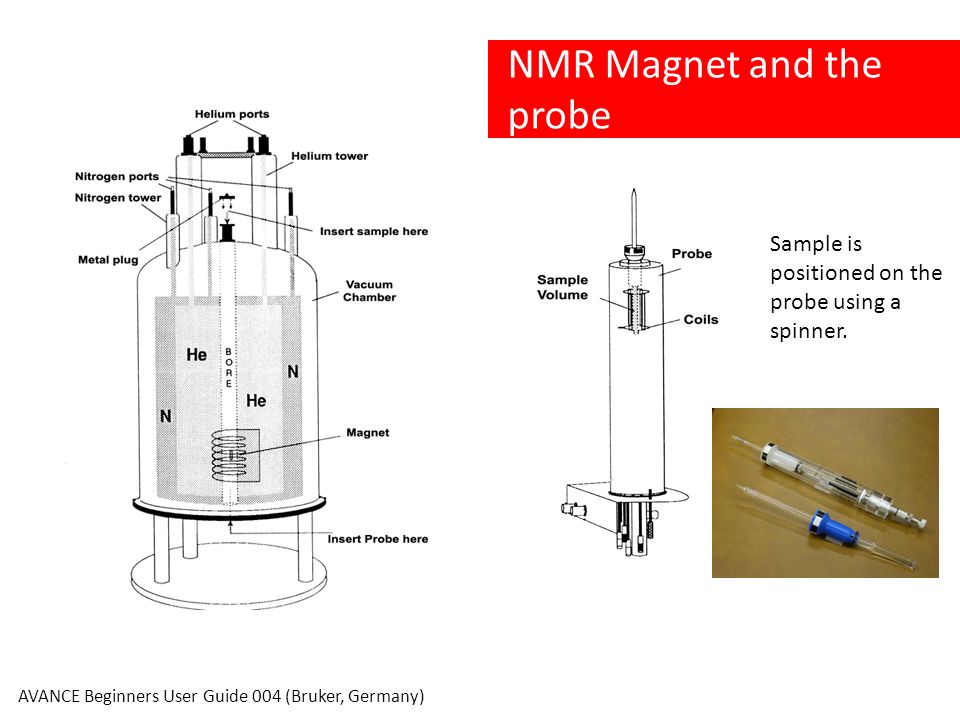 NMR Magnet and the probe

Helium ports
Helium tower
Nitrogen ports
Nitrogen tower
Insert sample here
Metal plug
Vacuum Chamber
He
BORE
N
He
N
Magnet
Insert Probe here

Probe
Sample Volume
Coils

Sample is positioned on the probe using a spinner.

AVANCE Beginners User Guide 004 (Bruker, Germany)